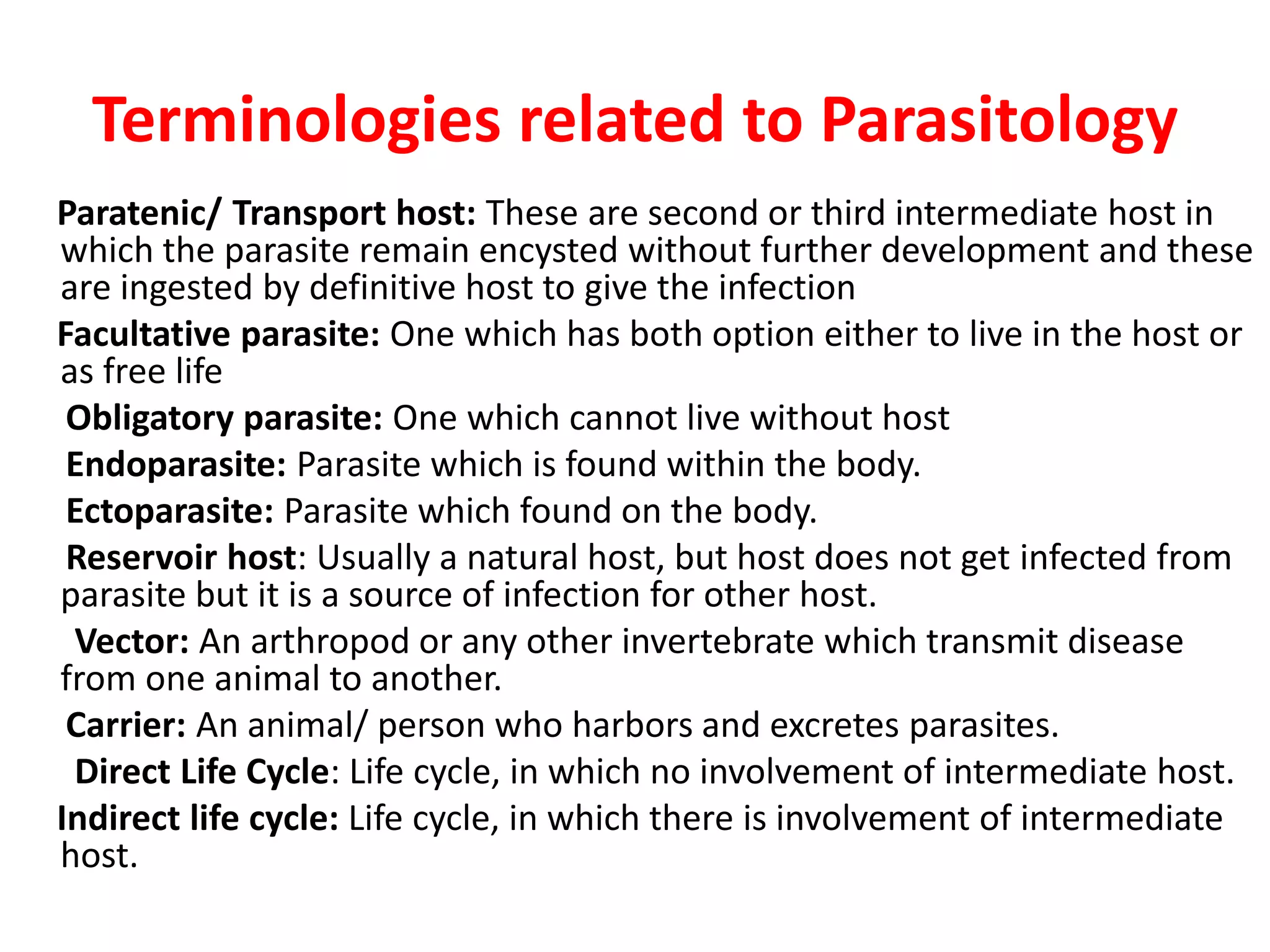 Terminologies related to Parasitology

Paratenic/ Transport host: These are second or third intermediate host in which the parasite remain encysted without further development and these are ingested by definitive host to give the infection

Facultative parasite: One which has both option either to live in the host or as free life

Obligatory parasite: One which cannot live without host

Endoparasite: Parasite which is found within the body.

Ectoparasite: Parasite which found on the body.

Reservoir host: Usually a natural host, but host does not get infected from parasite but it is a source of infection for other host.

Vector: An arthropod or any other invertebrate which transmit disease from one animal to another.

Carrier: An animal/ person who harbors and excretes parasites.

Direct Life Cycle: Life cycle, in which no involvement of intermediate host.

Indirect life cycle: Life cycle, in which there is involvement of intermediate host.